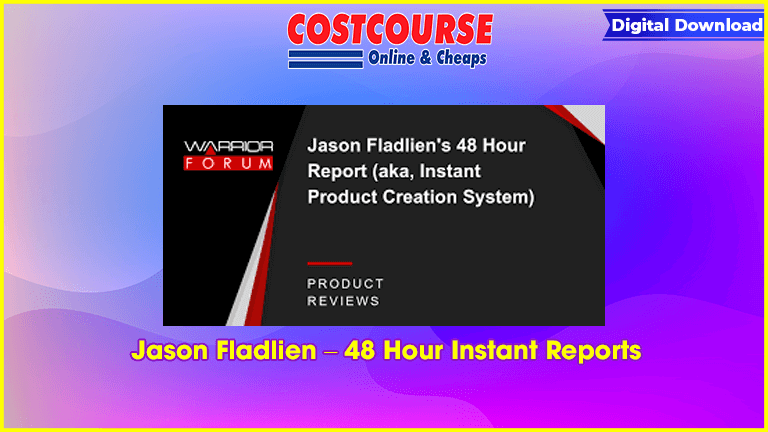 COSTCOURSE
Online & Cheaps

Digital Download

WARRIOR
FORUM

Jason Fladlien's 48 Hour Report (aka, Instant Product Creation System)

PRODUCT
REVIEWS

Jason Fladlien – 48 Hour Instant Reports